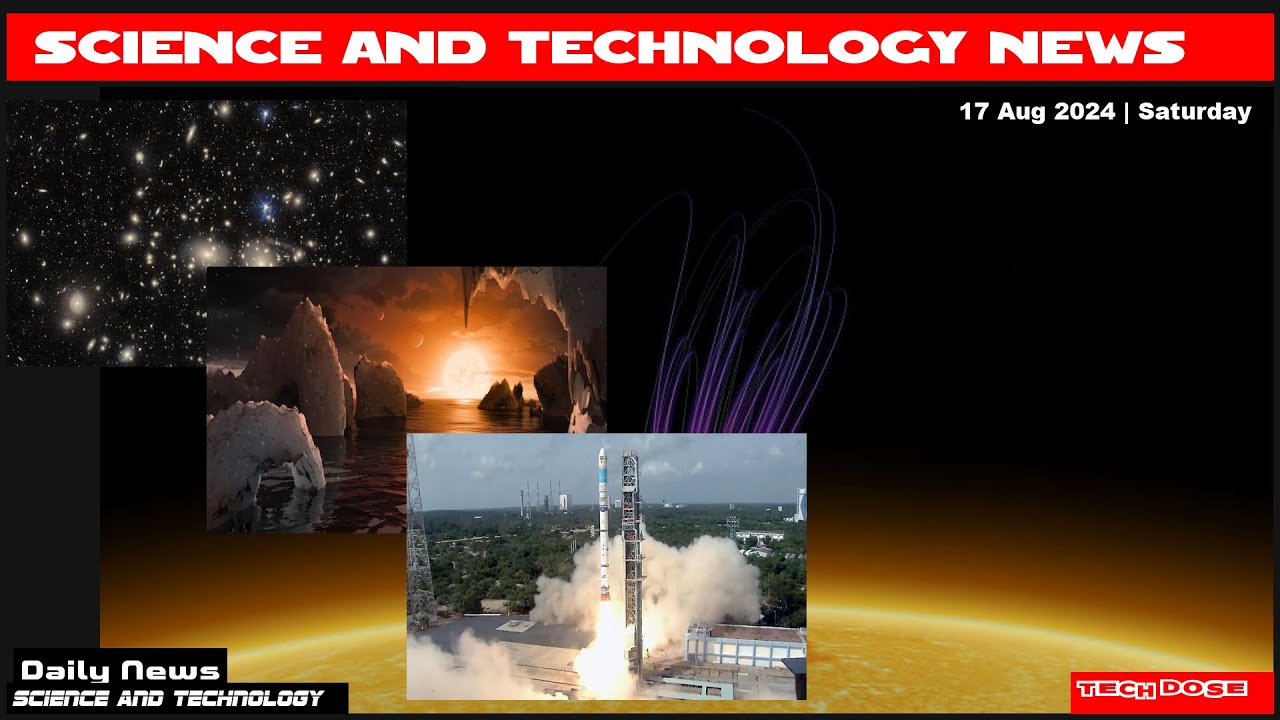 SCIENCE AND TECHNOLOGY NEWS

17 Aug 2024 | Saturday

Daily News
SCIENCE AND TECHNOLOGY

TECH DOSE